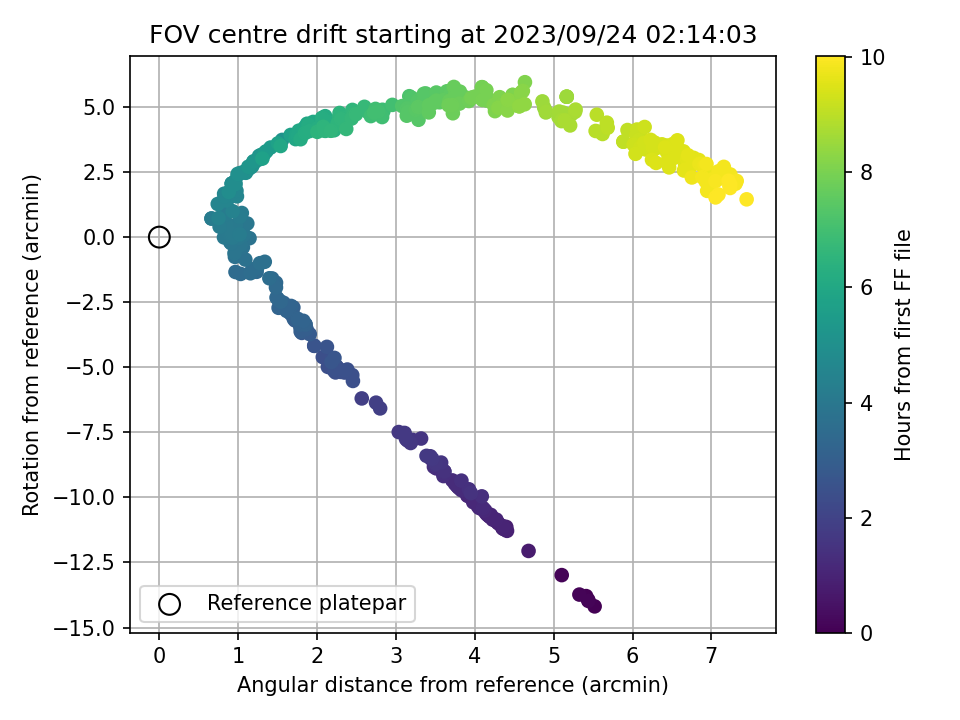 FOV centre drift starting at 2023/09/24 02:14:03

Rotation from reference (arcmin)

5.0
2.5
0.0
−2.5
−5.0
−7.5
−10.0
−12.5
−15.0

Reference platepar

0
1
2
3
4
5
6
7

Angular distance from reference (arcmin)

10
8
6
4
2
0

Hours from first FF file